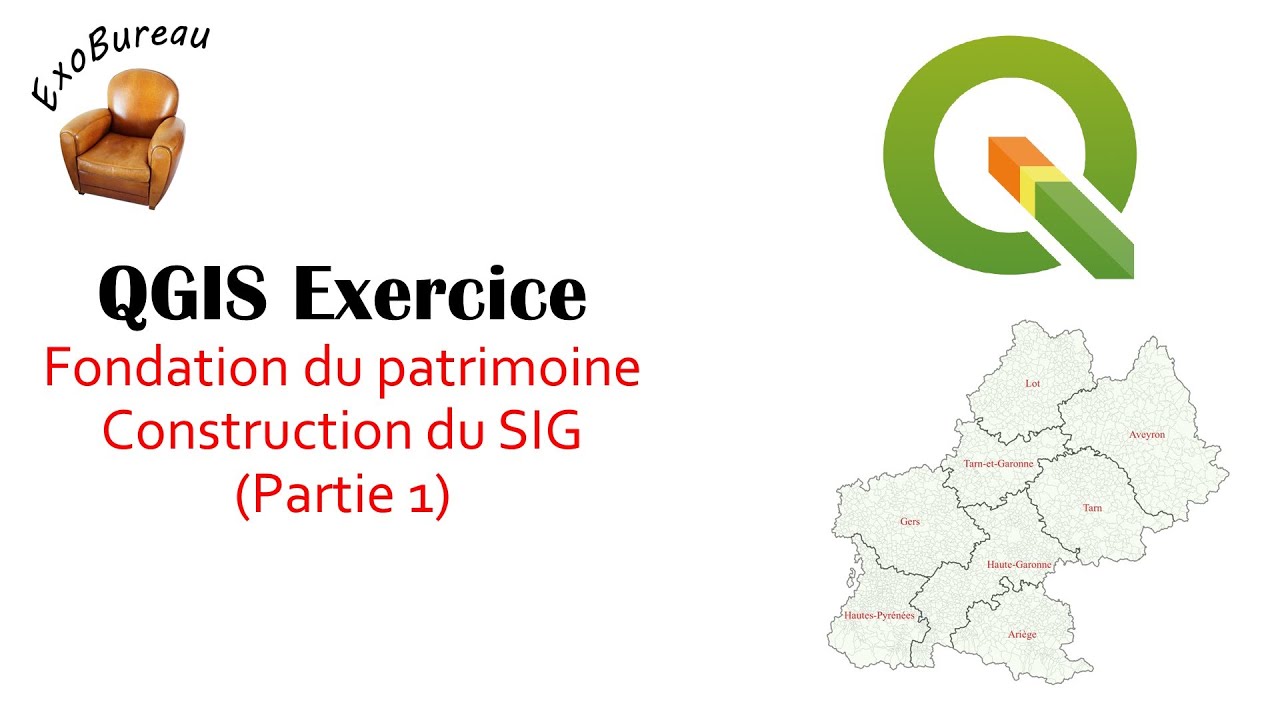 ExoBureau

QGIS Exercice
Fondation du patrimoine
Construction du SIG
(Partie 1)

Lot
Aveyron
Tarn-et-Garonne
Tarn
Gers
Haute-Garonne
Hautes-Pyrénées
Ariège